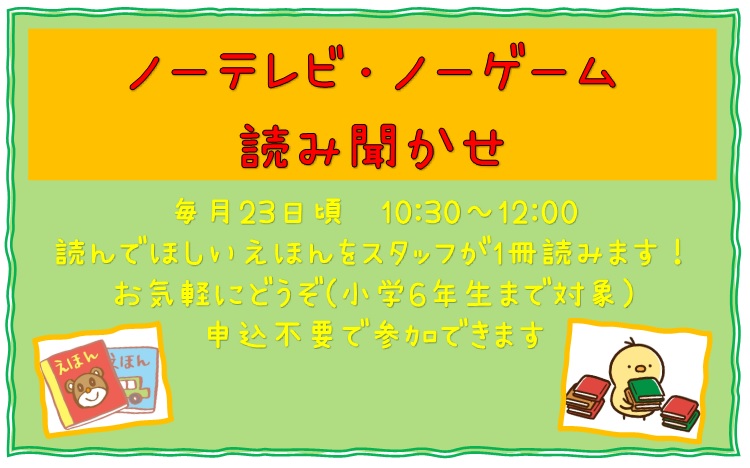 ノーテレビ・ノーゲーム
読み聞かせ

毎月23日頃　10:30～12:00
読んでほしいえほんをスタッフが1冊読みます！
お気軽にどうぞ(小学6年生まで対象)
申込不要で参加できます

えほん

えほん